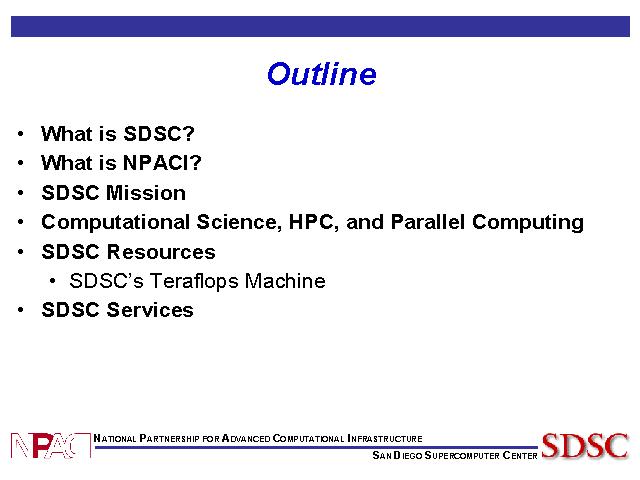 Outline

• What is SDSC?
• What is NPACI?
• SDSC Mission
• Computational Science, HPC, and Parallel Computing
• SDSC Resources
  • SDSC's Teraflops Machine
• SDSC Services

NPACI NATIONAL PARTNERSHIP FOR ADVANCED COMPUTATIONAL INFRASTRUCTURE

SAN DIEGO SUPERCOMPUTER CENTER SDSC